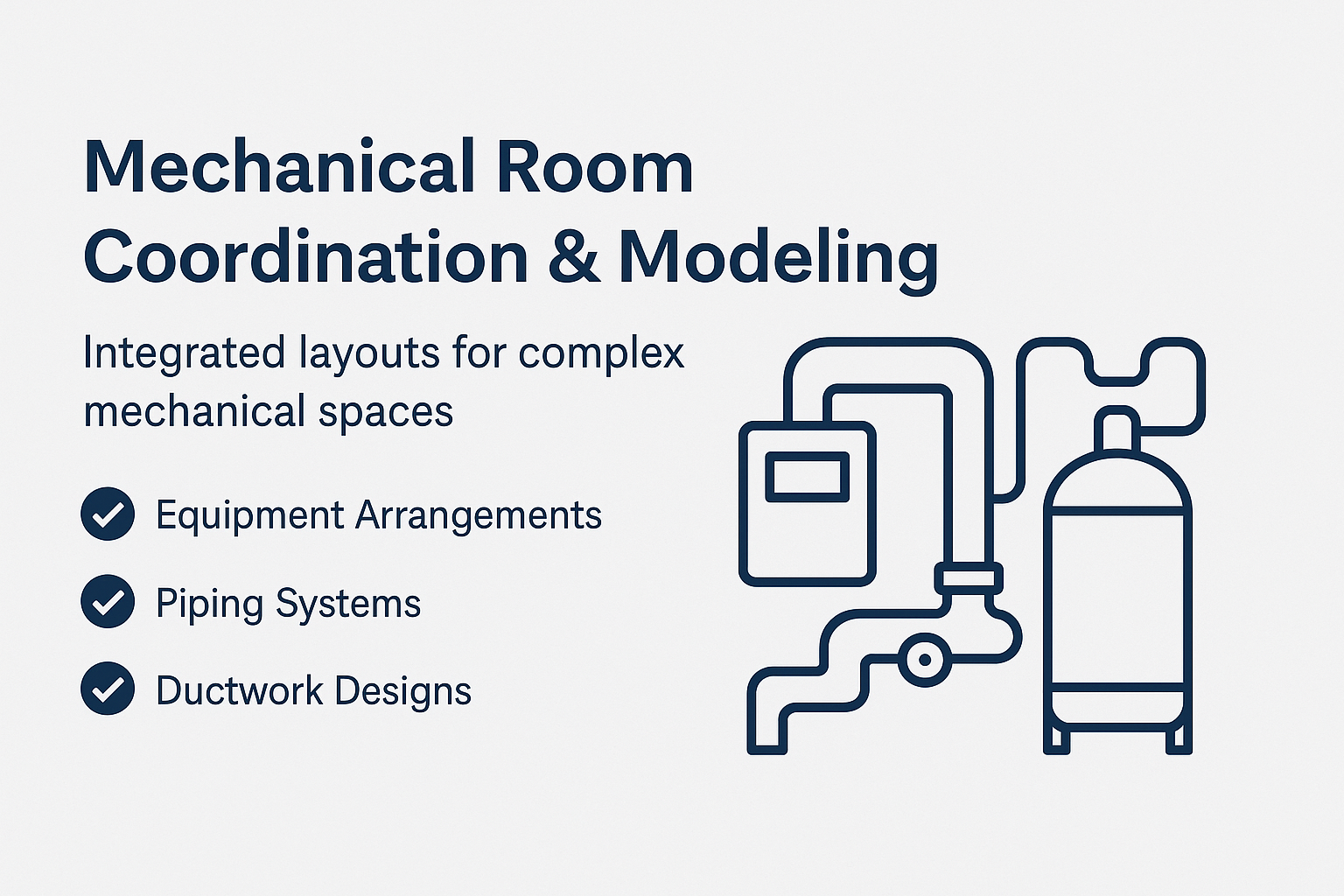 Mechanical Room Coordination & Modeling

Integrated layouts for complex mechanical spaces

Equipment Arrangements

Piping Systems

Ductwork Designs